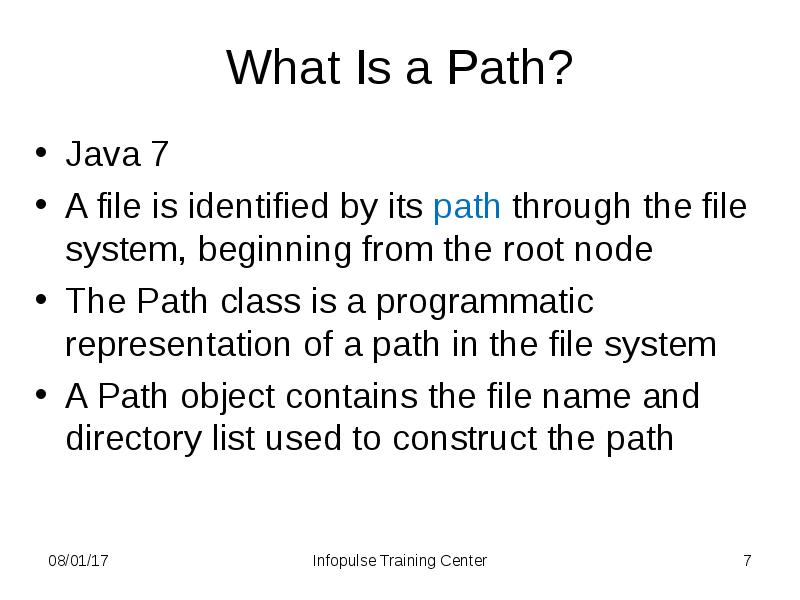 What Is a Path?

• Java 7
• A file is identified by its path through the file system, beginning from the root node
• The Path class is a programmatic representation of a path in the file system
• A Path object contains the file name and directory list used to construct the path

08/01/17 Infopulse Training Center 7